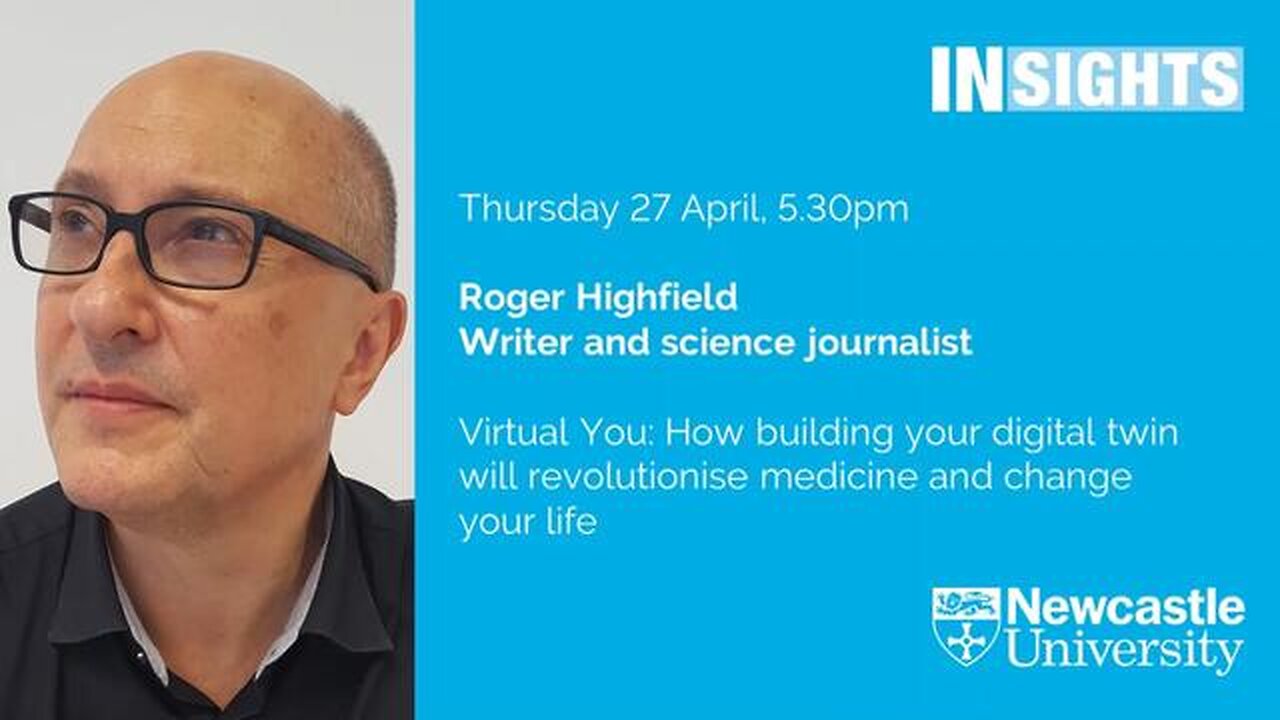 INSIGHTS

Thursday 27 April, 5.30pm

Roger Highfield
Writer and science journalist

Virtual You: How building your digital twin will revolutionise medicine and change your life

Newcastle University